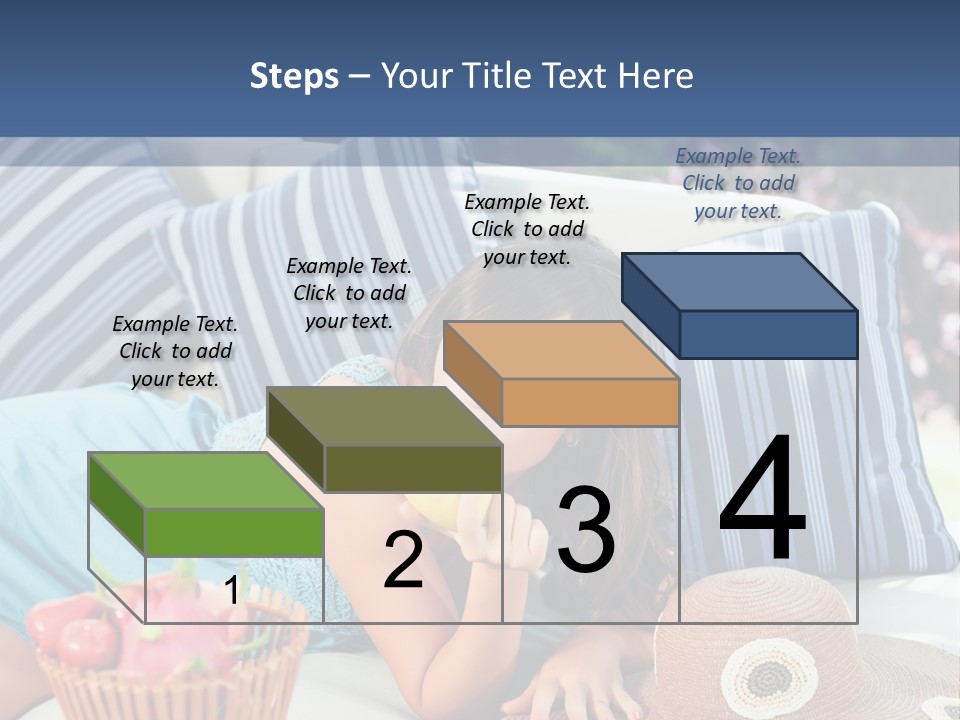 Steps – Your Title Text Here

Example Text. Click to add your text.

Example Text. Click to add your text.

Example Text. Click to add your text.

Example Text. Click to add your text.

1

2

3

4